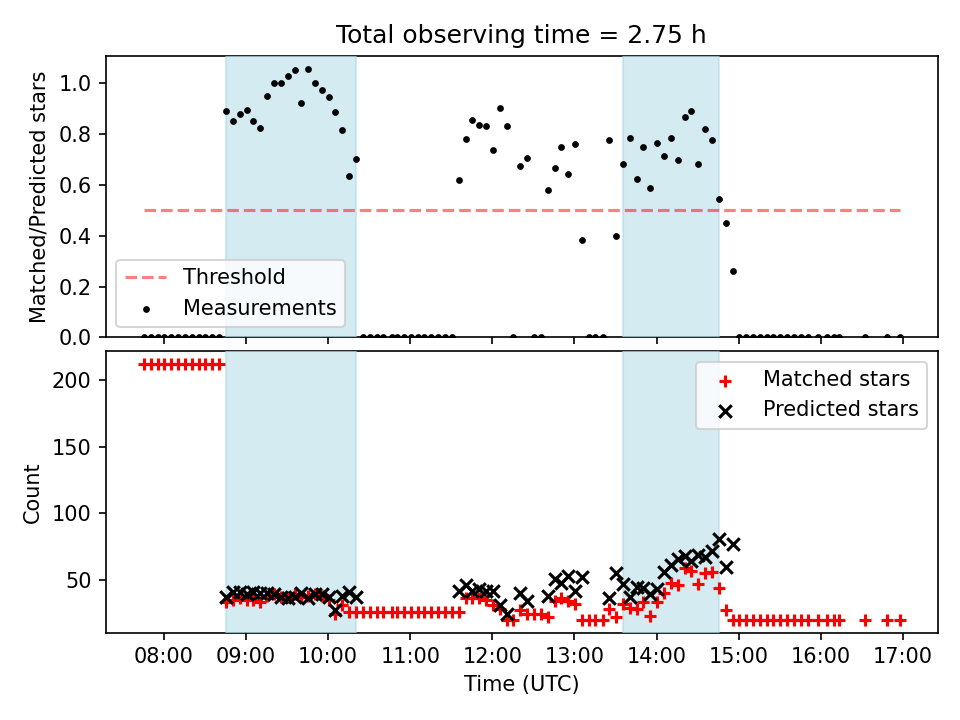 Total observing time = 2.75 h

Matched/Predicted stars

1.0
0.8
0.6
0.4
0.2
0.0

Threshold
Measurements

Count

200
150
100
50

Matched stars
Predicted stars

08:00 09:00 10:00 11:00 12:00 13:00 14:00 15:00 16:00 17:00

Time (UTC)